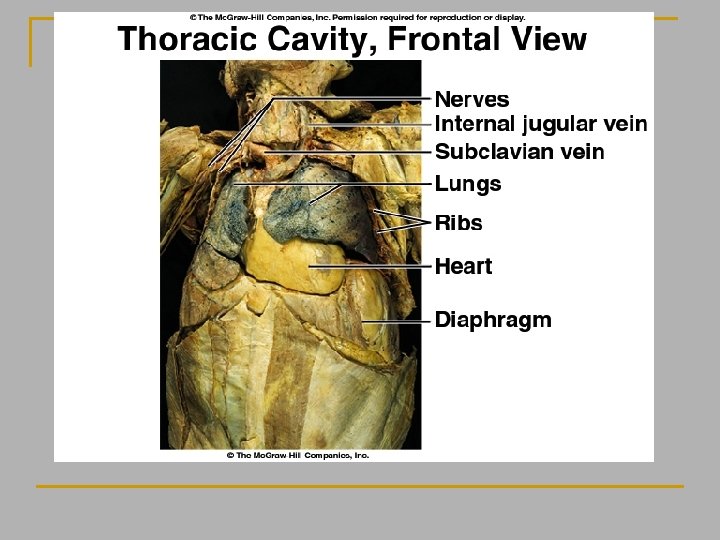 © The McGraw-Hill Companies, Inc. Permission required for reproduction or display.

Thoracic Cavity, Frontal View

Nerves
Internal jugular vein
Subclavian vein
Lungs
Ribs
Heart
Diaphragm

© The McGraw Hill Companies, Inc.